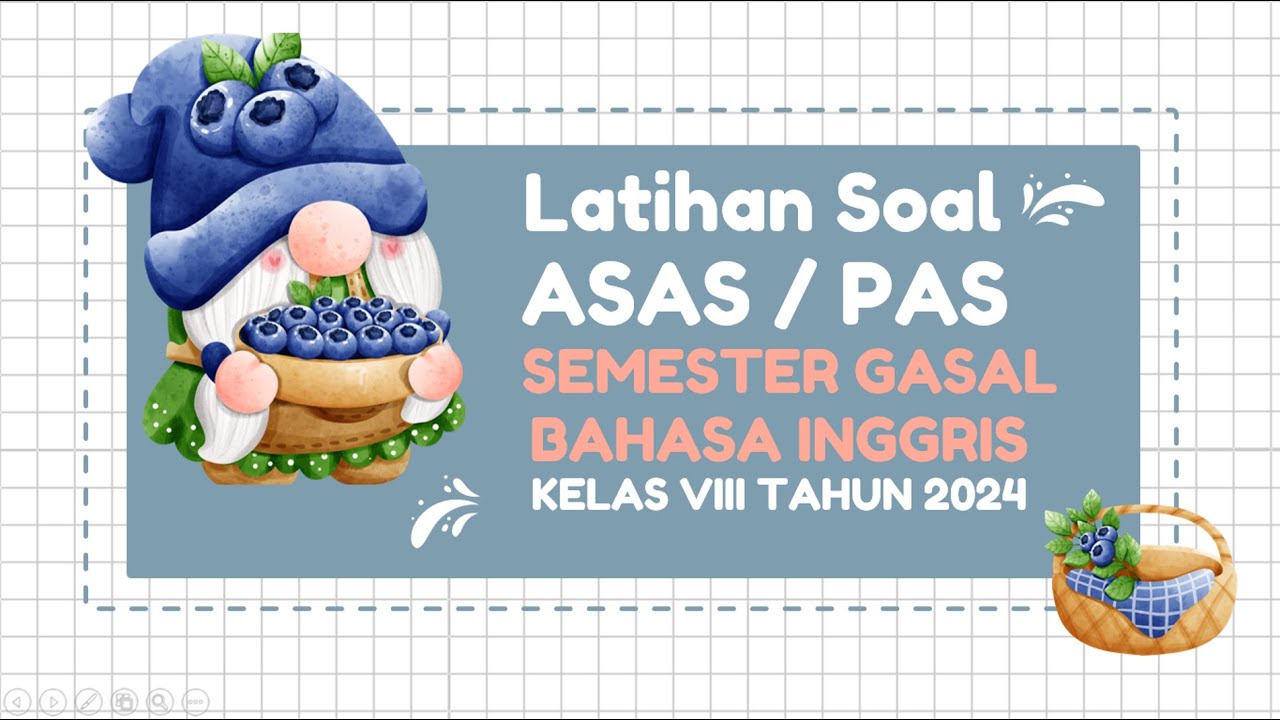 Latihan Soal
ASAS / PAS
SEMESTER GASAL
BAHASA INGGRIS
KELAS VIII TAHUN 2024